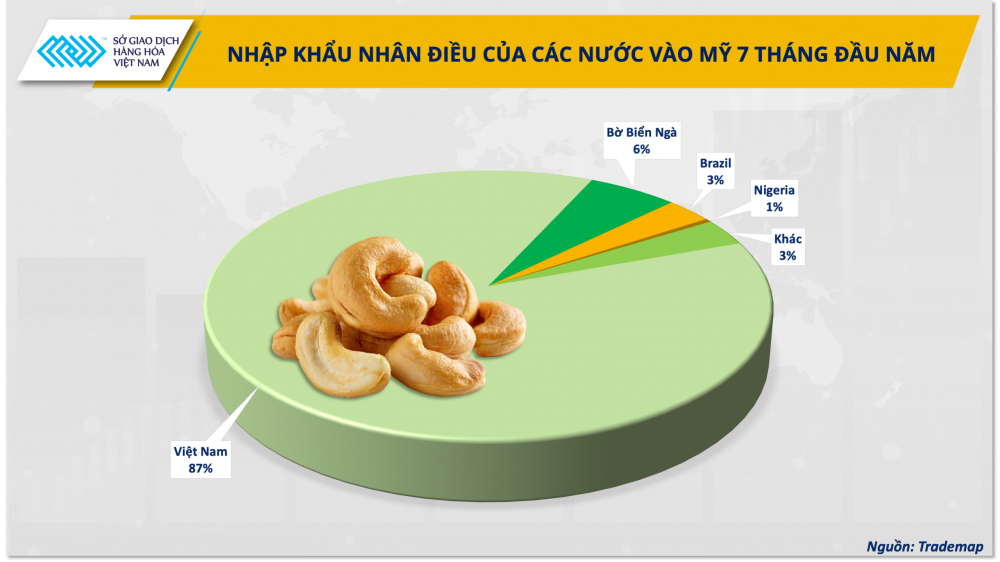 SỞ GIAO DỊCH HÀNG HÓA VIỆT NAM

NHẬP KHẨU NHÂN ĐIỀU CỦA CÁC NƯỚC VÀO MỸ 7 THÁNG ĐẦU NĂM

Bờ Biển Ngà
6%

Brazil
3%

Nigeria
1%

Khác
3%

Việt Nam
87%

Nguồn: Trademap